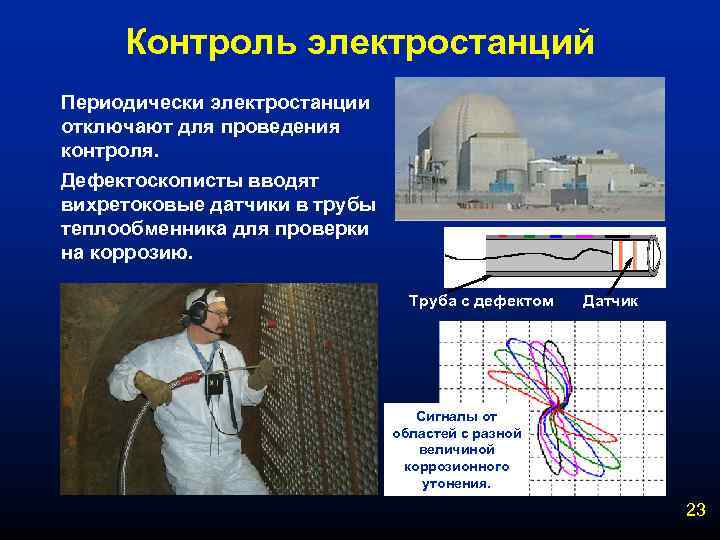 Контроль электростанций

Периодически электростанции отключают для проведения контроля.

Дефектоскописты вводят вихретоковые датчики в трубы теплообменника для проверки на коррозию.

Труба с дефектом

Датчик

Сигналы от областей с разной величиной коррозионного утонения.

23